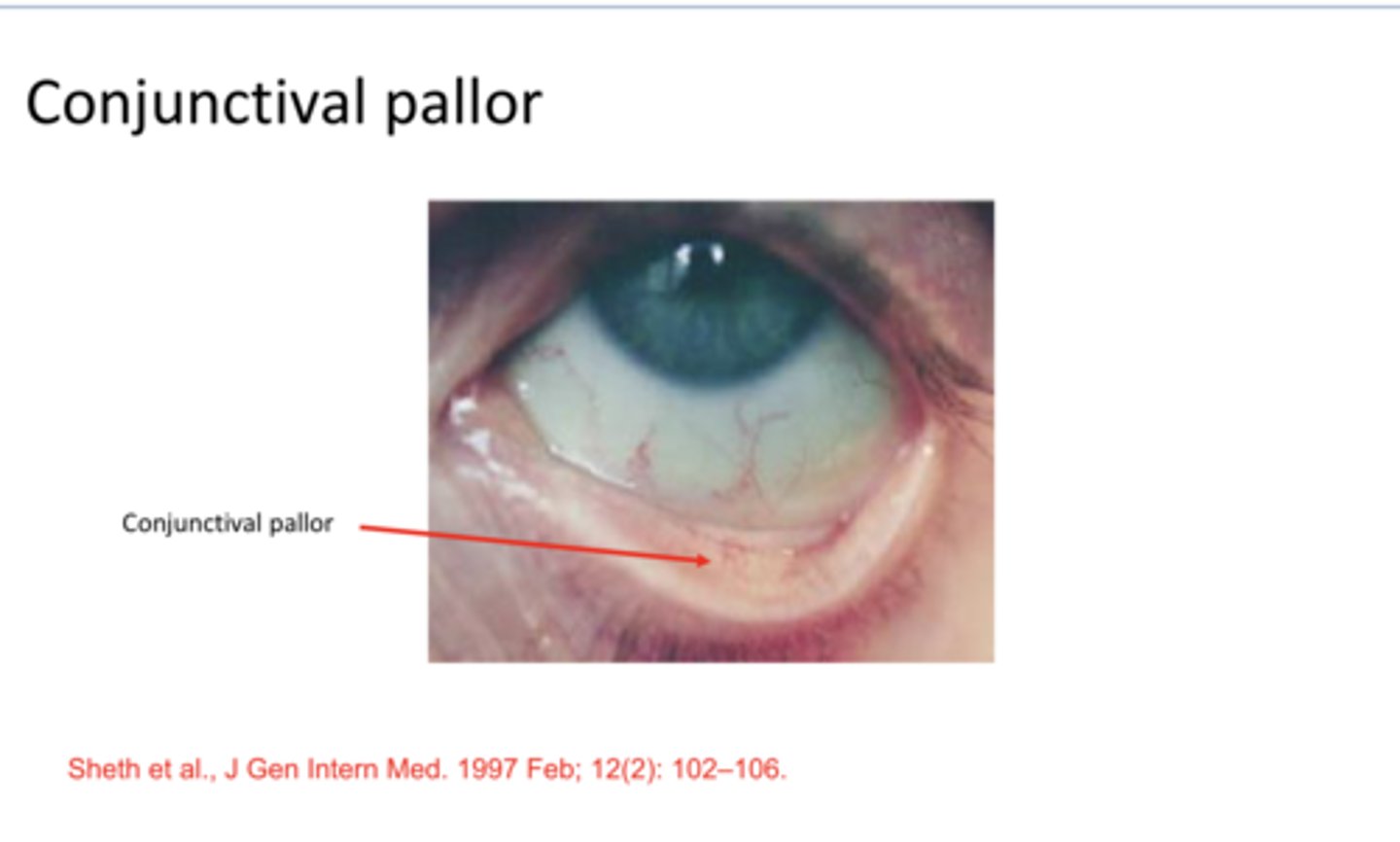 Conjunctival pallor

Conjunctival pallor

Sheth et al., J Gen Intern Med. 1997 Feb; 12(2): 102–106.